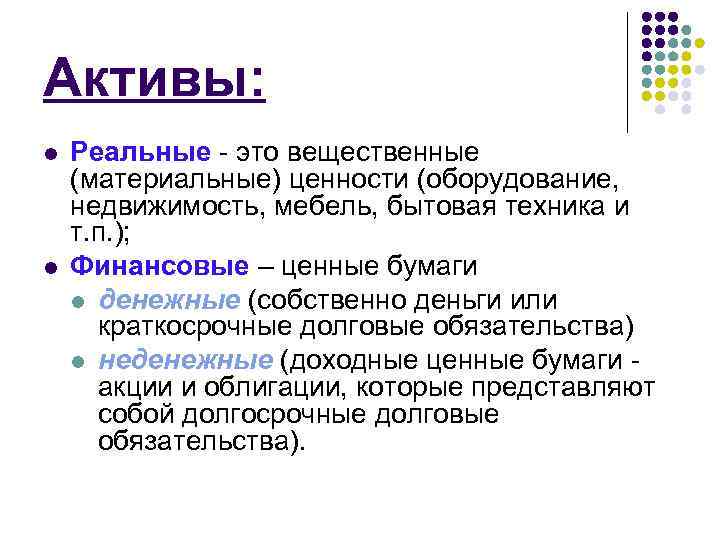 Активы:

Реальные - это вещественные (материальные) ценности (оборудование, недвижимость, мебель, бытовая техника и т.п.);

Финансовые – ценные бумаги

денежные (собственно деньги или краткосрочные долговые обязательства)

неденежные (доходные ценные бумаги - акции и облигации, которые представляют собой долгосрочные долговые обязательства).